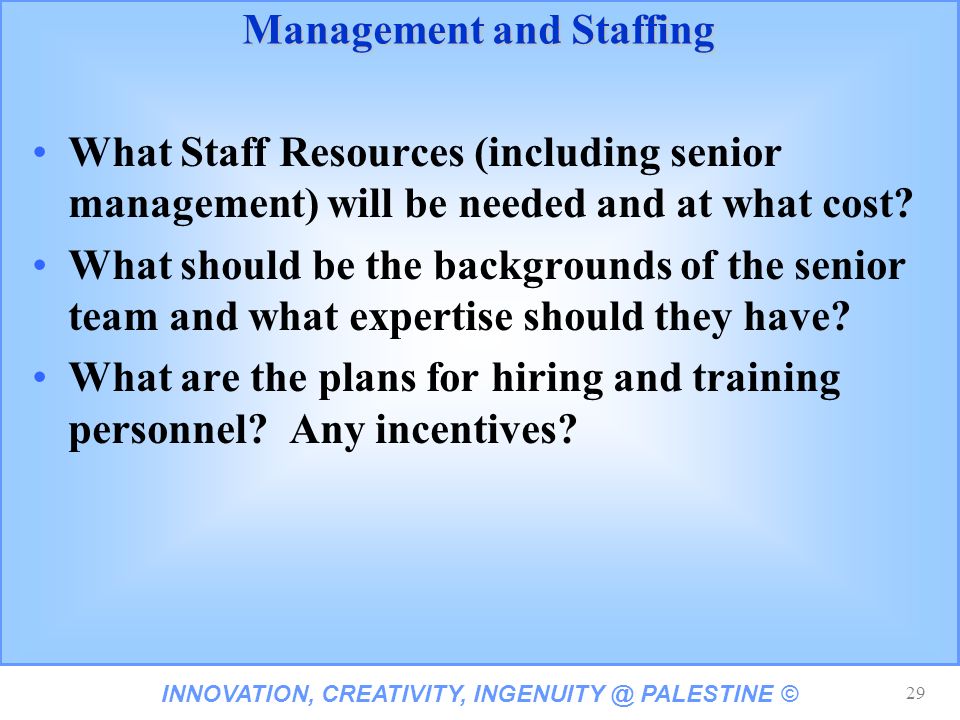 Management and Staffing

• What Staff Resources (including senior management) will be needed and at what cost?
• What should be the backgrounds of the senior team and what expertise should they have?
• What are the plans for hiring and training personnel? Any incentives?

INNOVATION, CREATIVITY, INGENUITY @ PALESTINE ©

29